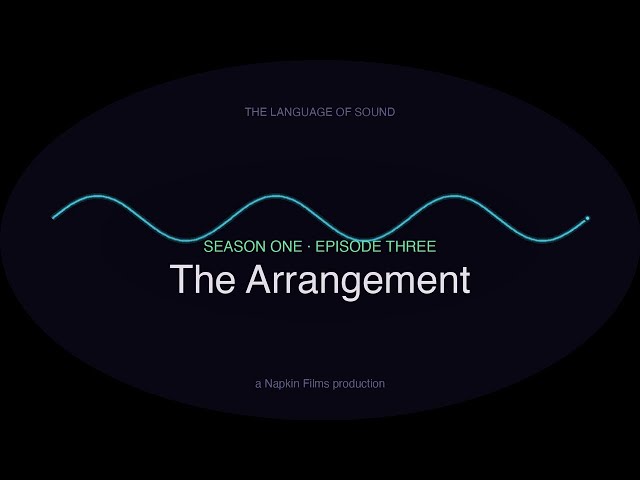 THE LANGUAGE OF SOUND

SEASON ONE · EPISODE THREE

The Arrangement

a Napkin Films production